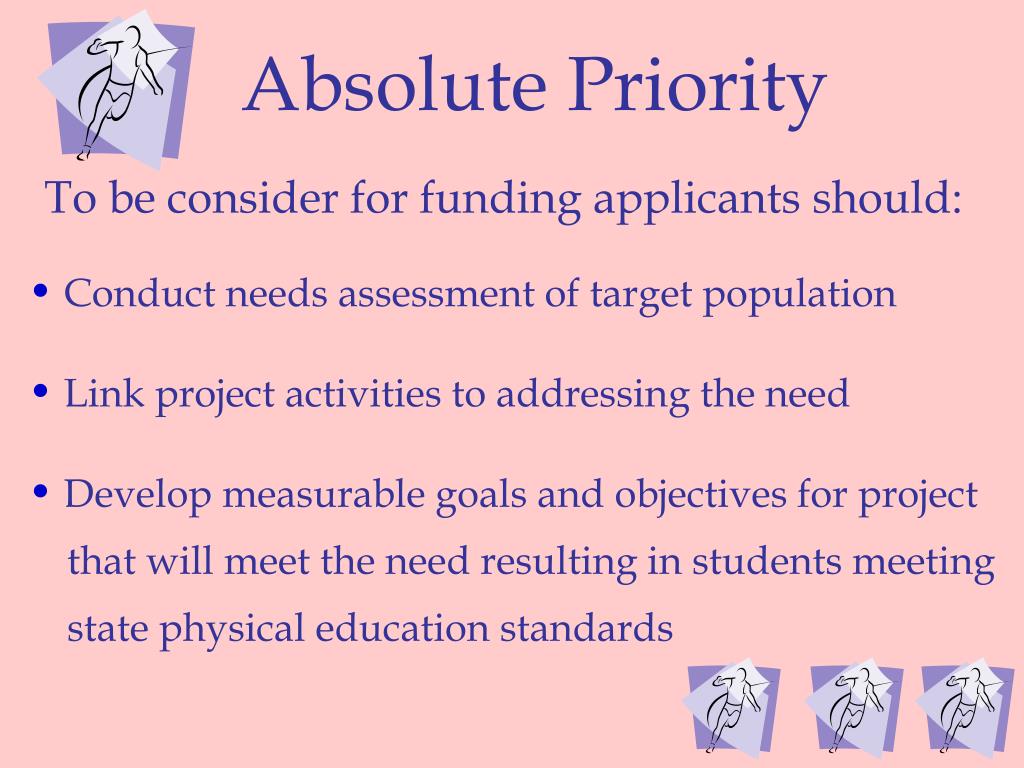 Absolute Priority

To be consider for funding applicants should:

• Conduct needs assessment of target population

• Link project activities to addressing the need

• Develop measurable goals and objectives for project that will meet the need resulting in students meeting state physical education standards